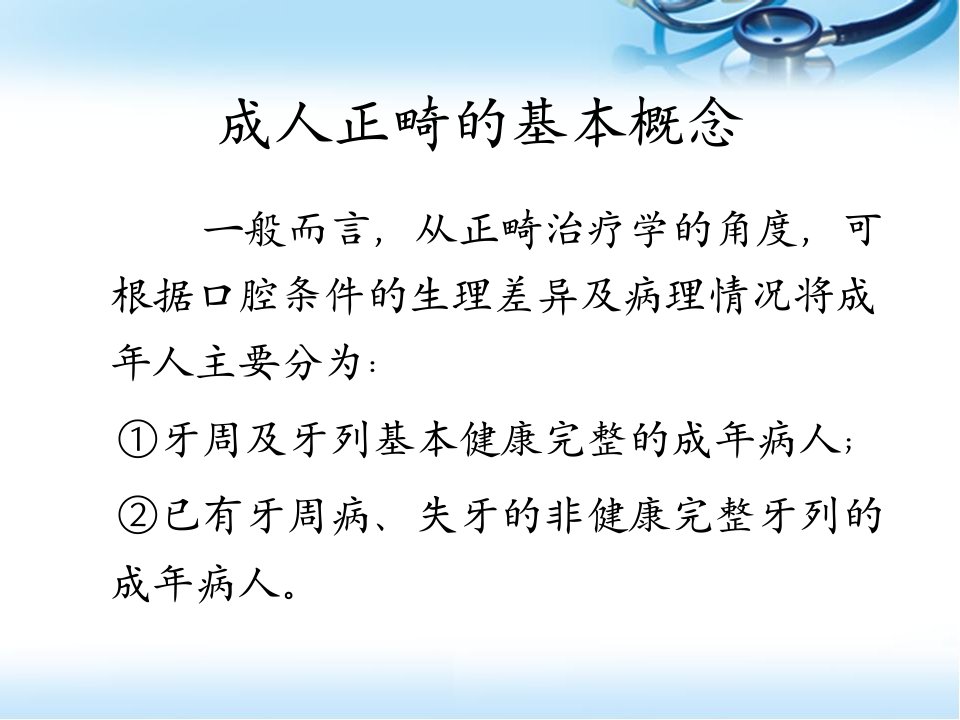 成人正畸的基本概念

一般而言，从正畸治疗学的角度，可根据口腔条件的生理差异及病理情况将成年人主要分为：

①牙周及牙列基本健康完整的成年病人；

②已有牙周病、失牙的非健康完整牙列的成年病人。